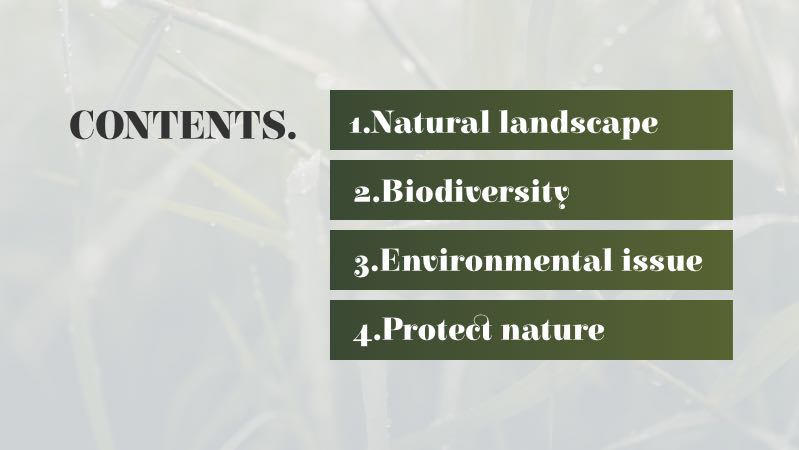 CONTENTS.

1.Natural landscape

2.Biodiversity

3.Environmental issue

4.Protect nature